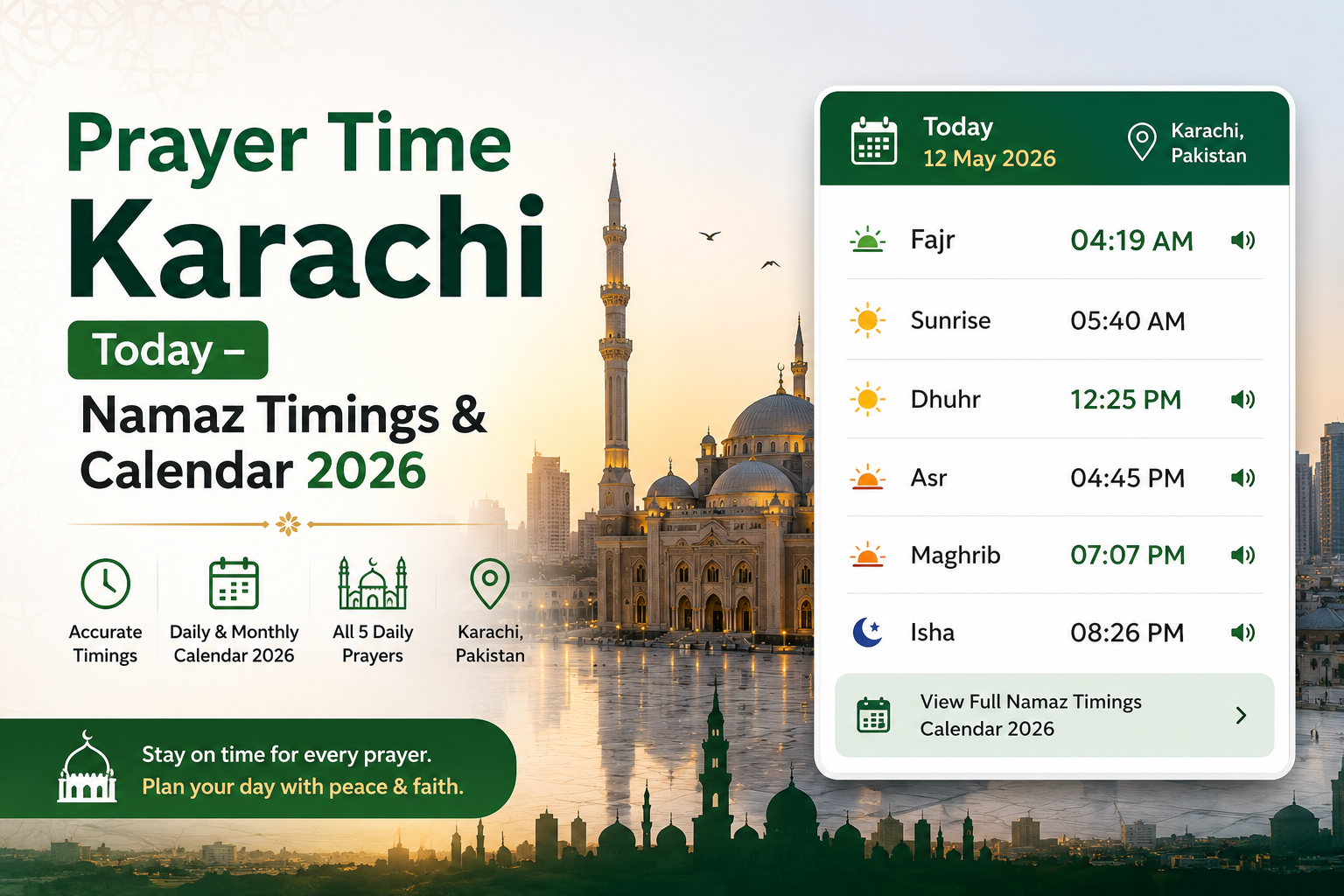 Prayer Time
Karachi
Today –
Namaz Timings & Calendar 2026

Accurate Timings
Daily & Monthly Calendar 2026
All 5 Daily Prayers
Karachi, Pakistan

Stay on time for every prayer.
Plan your day with peace & faith.

Today
12 May 2026
Karachi, Pakistan

| Fajr | 04:19 AM |
|---|---|
| Sunrise | 05:40 AM |
| Dhuhr | 12:25 PM |
| Asr | 04:45 PM |
| Maghrib | 07:07 PM |
| Isha | 08:26 PM |

View Full Namaz Timings Calendar 2026